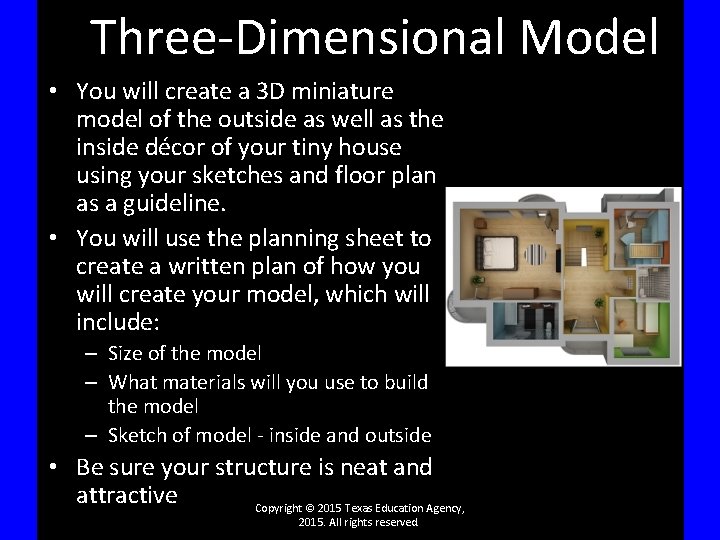 Three-Dimensional Model

• You will create a 3D miniature model of the outside as well as the inside décor of your tiny house using your sketches and floor plan as a guideline.
• You will use the planning sheet to create a written plan of how you will create your model, which will include:
– Size of the model
– What materials will you use to build the model
– Sketch of model - inside and outside
• Be sure your structure is neat and attractive

Copyright © 2015 Texas Education Agency, 2015. All rights reserved